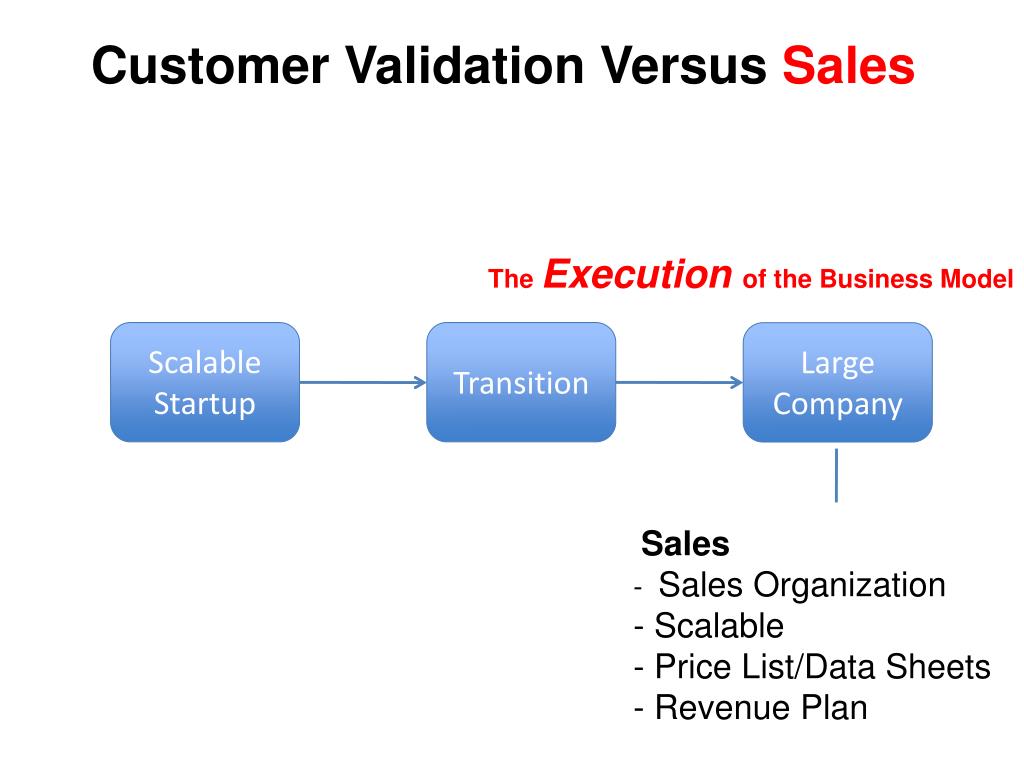 Customer Validation Versus Sales

The Execution of the Business Model

Scalable Startup

Transition

Large Company

Sales
- Sales Organization
- Scalable
- Price List/Data Sheets
- Revenue Plan